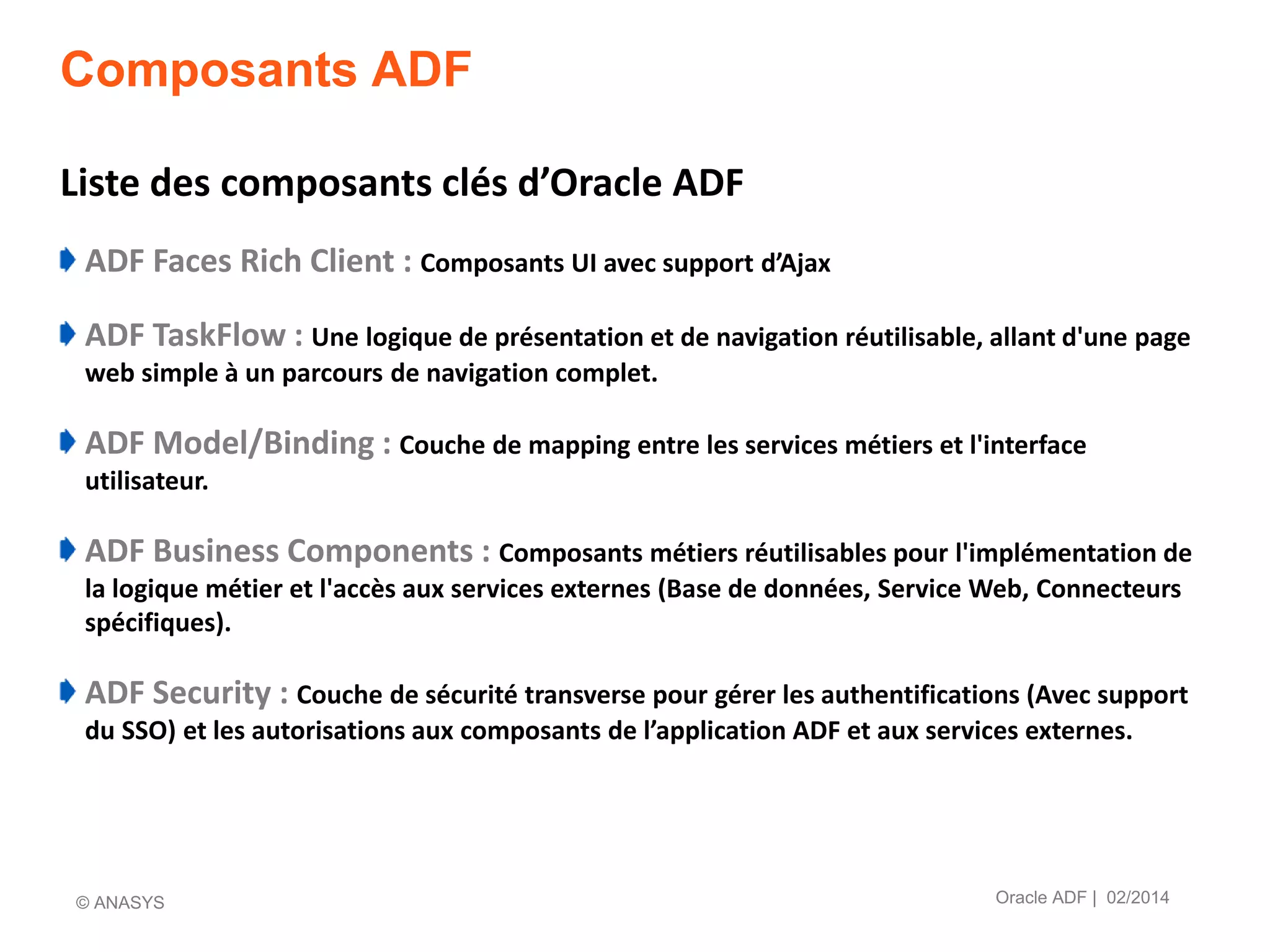 Composants ADF

Liste des composants clés d’Oracle ADF

ADF Faces Rich Client : Composants UI avec support d’Ajax

ADF TaskFlow : Une logique de présentation et de navigation réutilisable, allant d'une page web simple à un parcours de navigation complet.

ADF Model/Binding : Couche de mapping entre les services métiers et l'interface utilisateur.

ADF Business Components : Composants métiers réutilisables pour l'implémentation de la logique métier et l'accès aux services externes (Base de données, Service Web, Connecteurs spécifiques).

ADF Security : Couche de sécurité transverse pour gérer les authentifications (Avec support du SSO) et les autorisations aux composants de l’application ADF et aux services externes.

© ANASYS

Oracle ADF | 02/2014